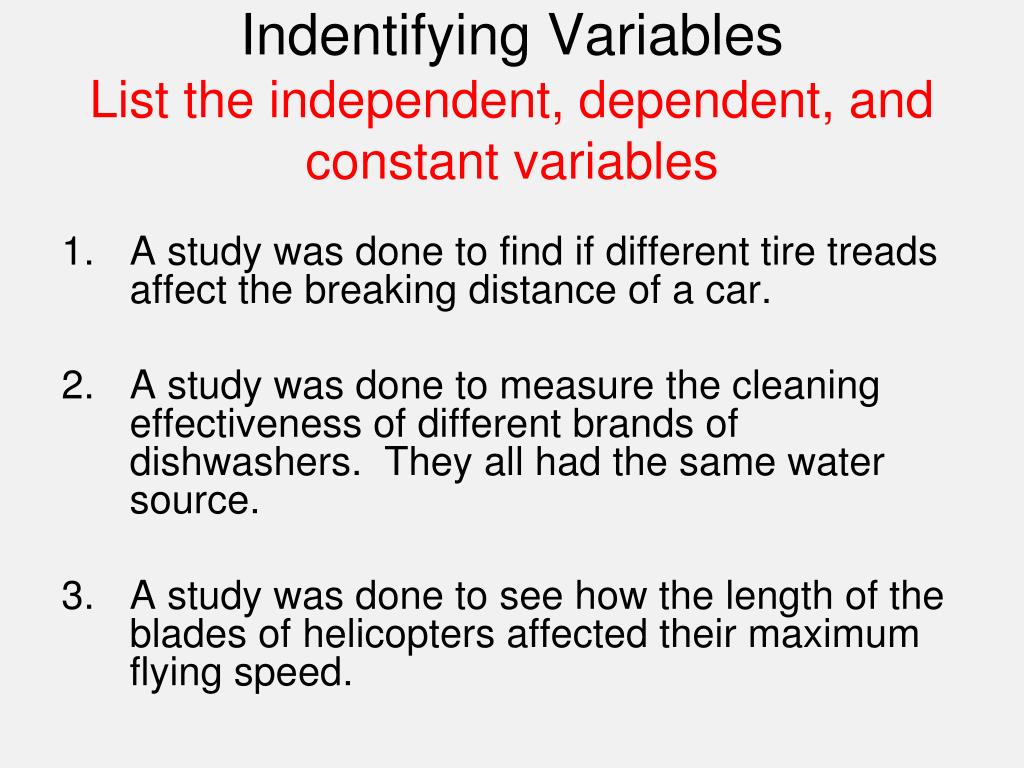 Indentifying Variables
List the independent, dependent, and constant variables

1. A study was done to find if different tire treads affect the breaking distance of a car.

2. A study was done to measure the cleaning effectiveness of different brands of dishwashers. They all had the same water source.

3. A study was done to see how the length of the blades of helicopters affected their maximum flying speed.